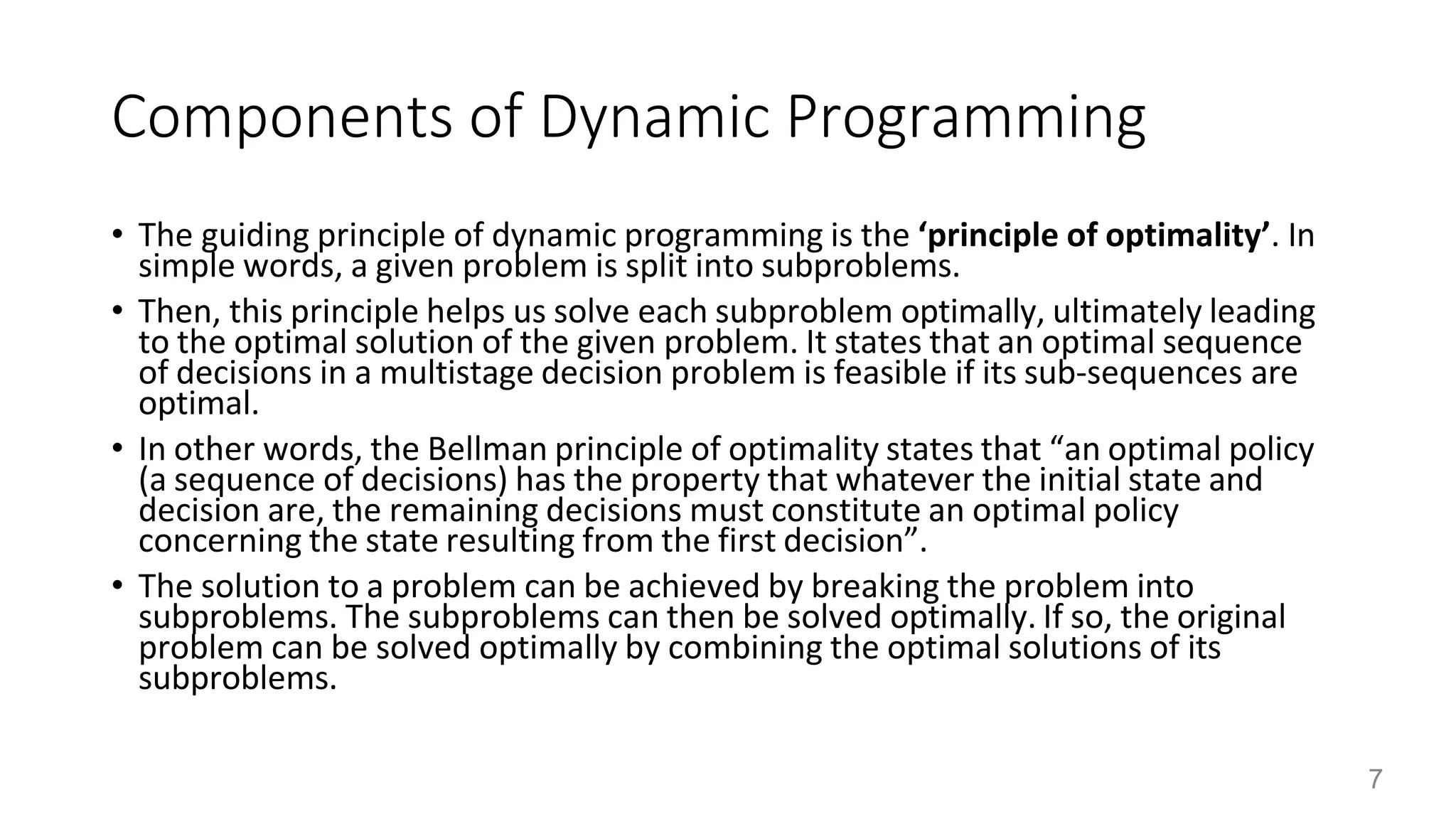 Components of Dynamic Programming

• The guiding principle of dynamic programming is the **‘principle of optimality’**. In simple words, a given problem is split into subproblems.

• Then, this principle helps us solve each subproblem optimally, ultimately leading to the optimal solution of the given problem. It states that an optimal sequence of decisions in a multistage decision problem is feasible if its sub-sequences are optimal.

• In other words, the Bellman principle of optimality states that “an optimal policy (a sequence of decisions) has the property that whatever the initial state and decision are, the remaining decisions must constitute an optimal policy concerning the state resulting from the first decision”.

• The solution to a problem can be achieved by breaking the problem into subproblems. The subproblems can then be solved optimally. If so, the original problem can be solved optimally by combining the optimal solutions of its subproblems.

7